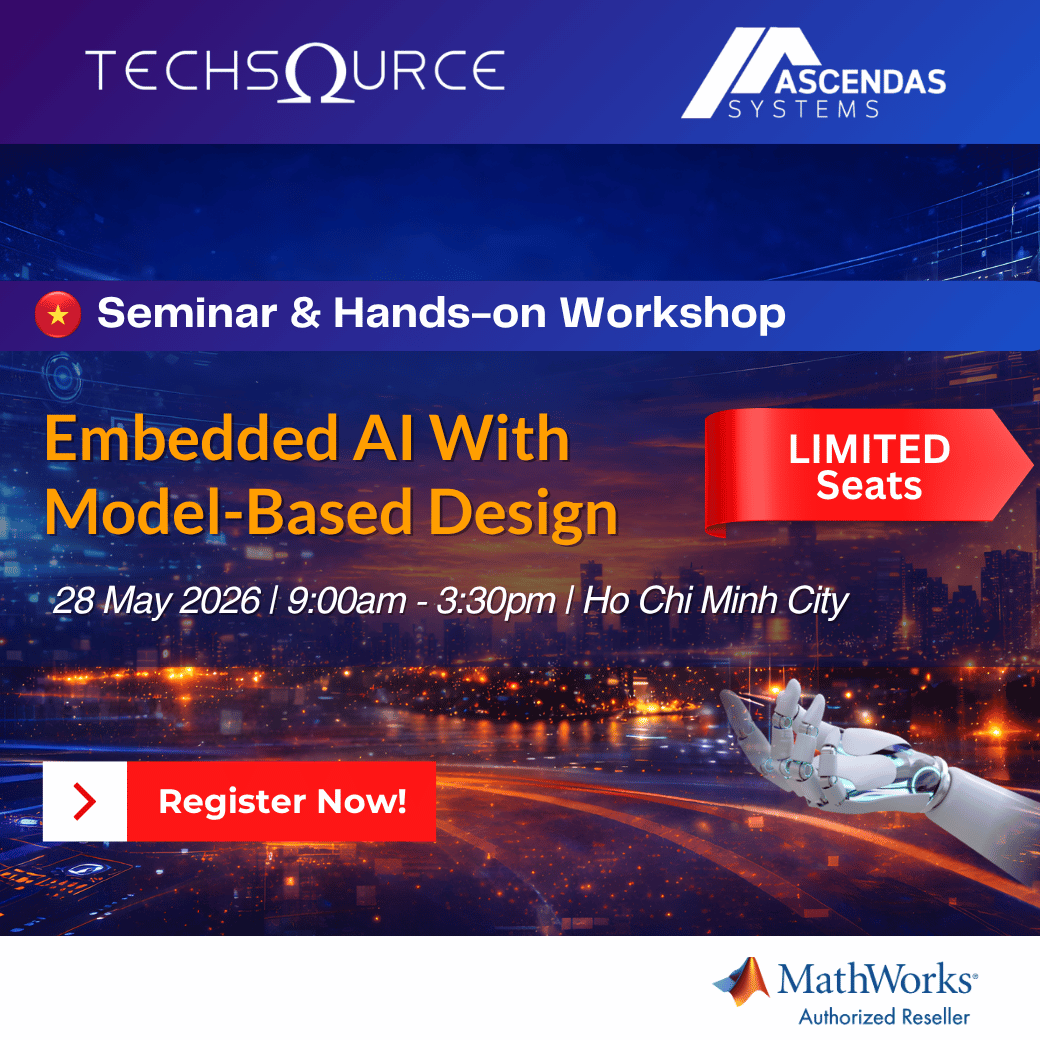 TECHSΩURCE

ASCENDAS SYSTEMS

Seminar & Hands-on Workshop

Embedded AI With Model-Based Design

LIMITED Seats

28 May 2026 | 9:00am - 3:30pm | Ho Chi Minh City

Register Now!

MathWorks®
Authorized Reseller